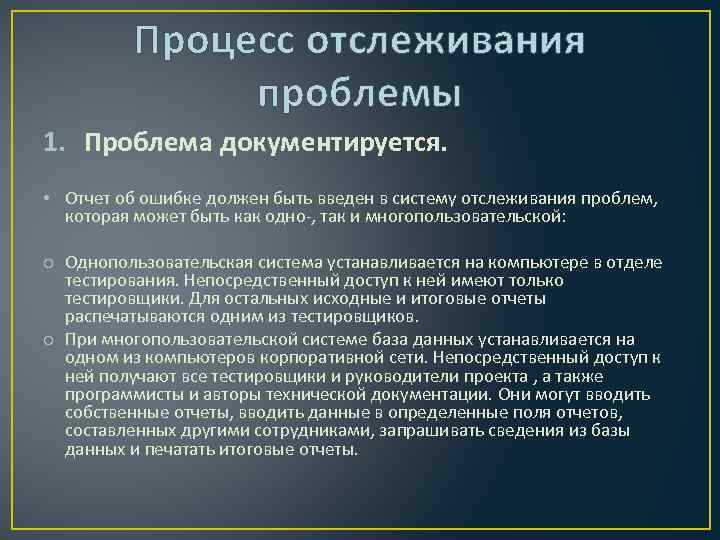 Процесс отслеживания проблемы

1. Проблема документируется.

• Отчет об ошибке должен быть введен в систему отслеживания проблем, которая может быть как одно-, так и многопользовательской:

○ Однопользовательская система устанавливается на компьютере в отделе тестирования. Непосредственный доступ к ней имеют только тестировщики. Для остальных исходные и итоговые отчеты распечатываются одним из тестировщиков.

○ При многопользовательской системе база данных устанавливается на одном из компьютеров корпоративной сети. Непосредственный доступ к ней получают все тестировщики и руководители проекта , а также программисты и авторы технической документации. Они могут вводить собственные отчеты, вводить данные в определенные поля отчетов, составленных другими сотрудниками, запрашивать сведения из базы данных и печатать итоговые отчеты.